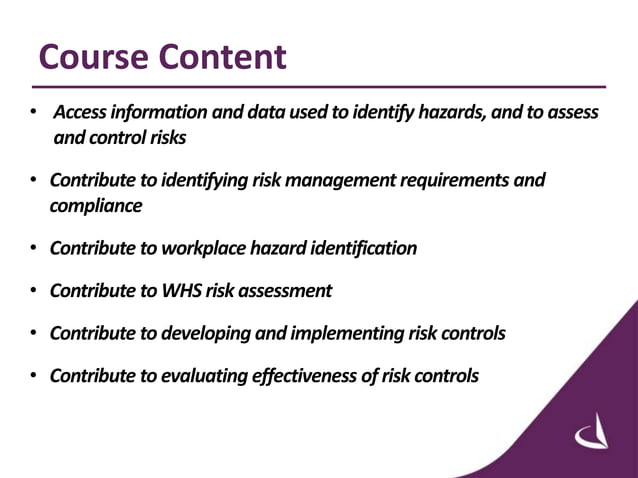 Course Content

• Access information and data used to identify hazards, and to assess and control risks

• Contribute to identifying risk management requirements and compliance

• Contribute to workplace hazard identification

• Contribute to WHS risk assessment

• Contribute to developing and implementing risk controls

• Contribute to evaluating effectiveness of risk controls